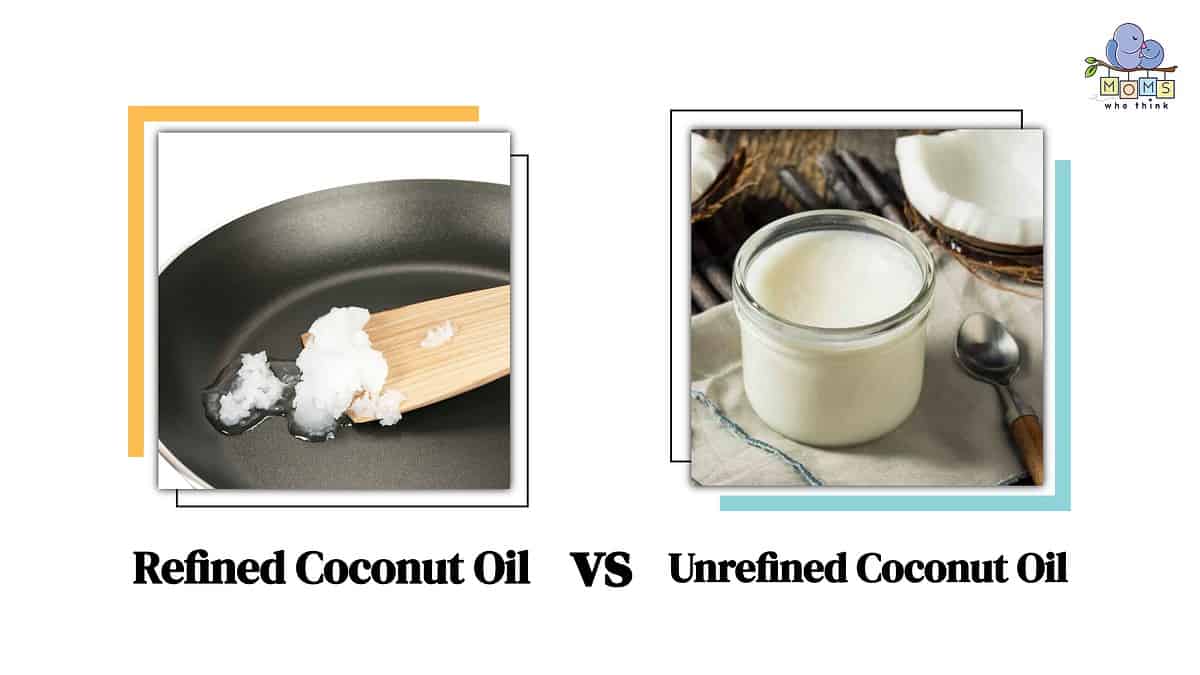 MOMS
who think

Refined Coconut Oil VS Unrefined Coconut Oil